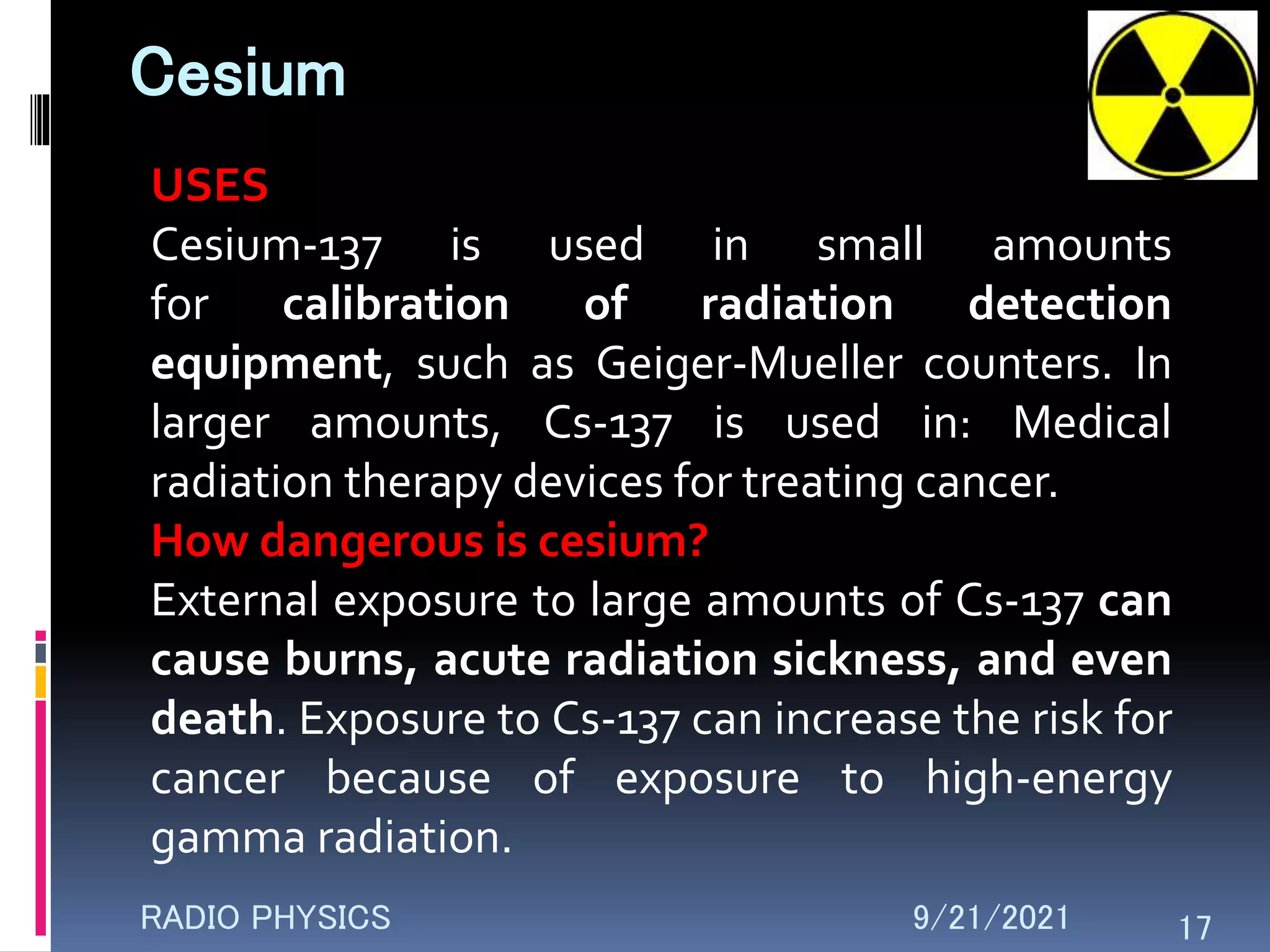 Cesium

USES

Cesium-137 is used in small amounts for calibration of radiation detection equipment, such as Geiger-Mueller counters. In larger amounts, Cs-137 is used in: Medical radiation therapy devices for treating cancer.

How dangerous is cesium?

External exposure to large amounts of Cs-137 can cause burns, acute radiation sickness, and even death. Exposure to Cs-137 can increase the risk for cancer because of exposure to high-energy gamma radiation.

RADIO PHYSICS

9/21/2021

17